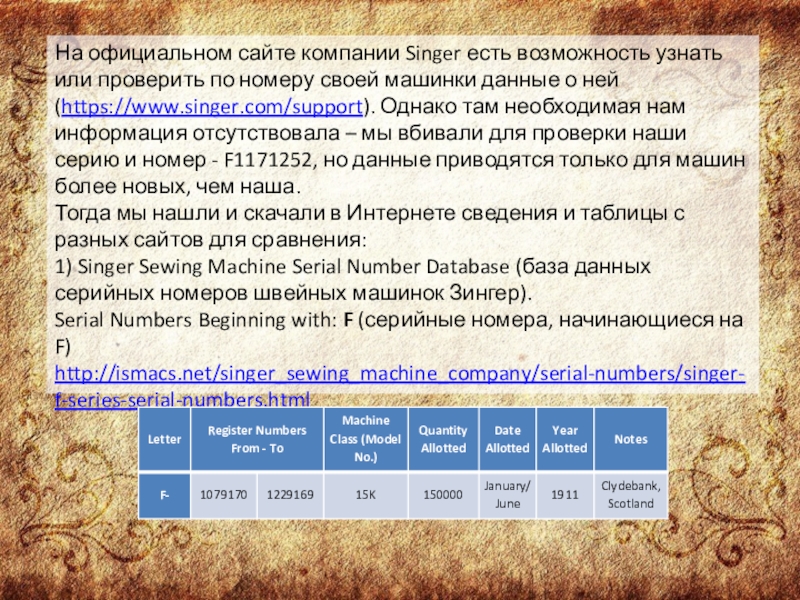 На официальном сайте компании Singer есть возможность узнать или проверить по номеру своей машинки данные о ней (https://www.singer.com/support). Однако там необходимая нам информация отсутствовала – мы вбивали для проверки наши серию и номер - F1171252, но данные приводятся только для машин более новых, чем наша.
Тогда мы нашли и скачали в Интернете сведения и таблицы с разных сайтов для сравнения:
1) Singer Sewing Machine Serial Number Database (база данных серийных номеров швейных машинок Зингер).
Serial Numbers Beginning with: F (серийные номера, начинающиеся на F)
http://ismacs.net/singer_sewing_machine_company/serial-numbers/singer-f-series-serial-numbers.html

| Letter | Register Numbers From - To | | Machine Class (Model No.) | Quantity Allotted | Date Allotted | Year Allotted | Notes |
|---|---|---|---|---|---|---|---|
| F- | 1079170 | 1229169 | 15K | 150000 | January/ June | 1911 | Clydebank, Scotland |